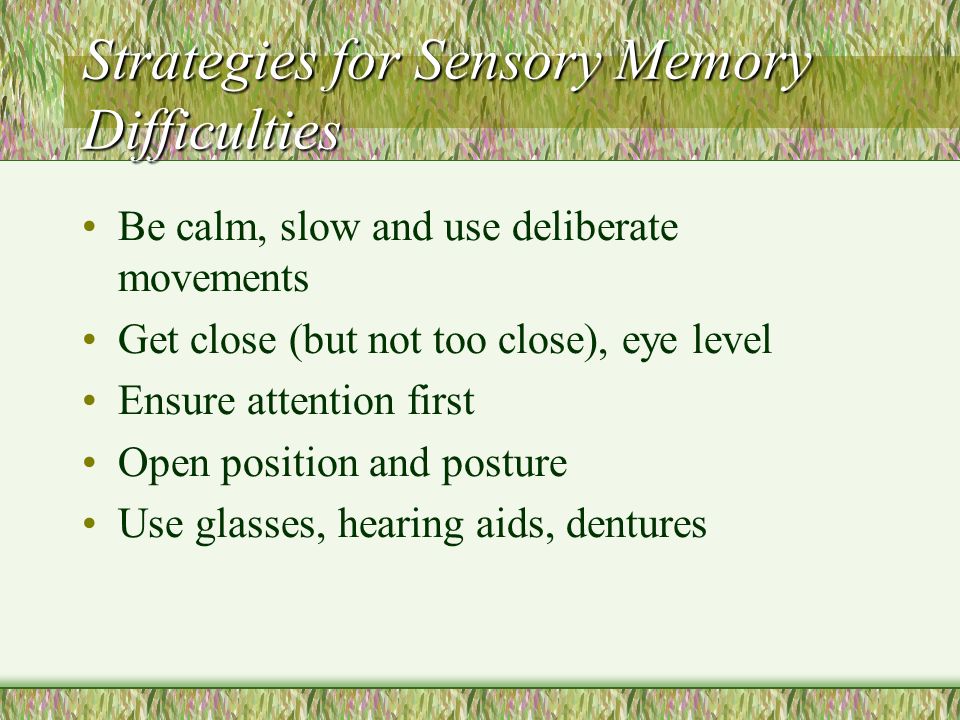 Strategies for Sensory Memory Difficulties

• Be calm, slow and use deliberate movements
• Get close (but not too close), eye level
• Ensure attention first
• Open position and posture
• Use glasses, hearing aids, dentures